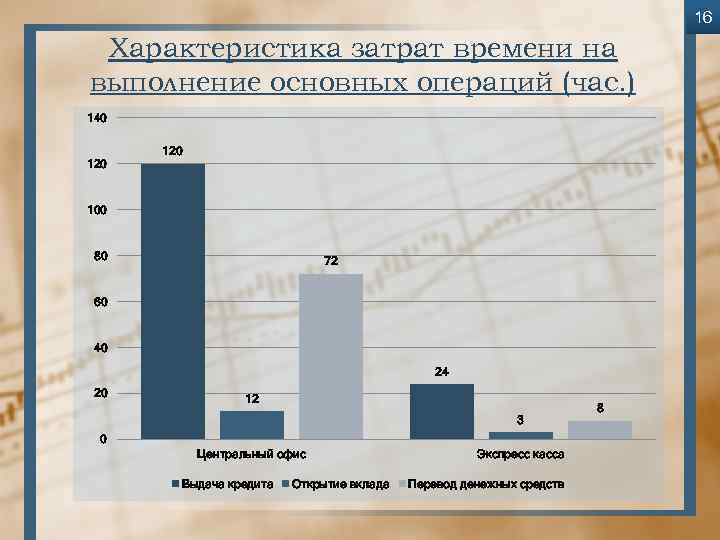 16

Характеристика затрат времени на выполнение основных операций (час.)

140
120
100
80
60
40
20
0

120
12
72
24
3
8

Центральный офис
Экспресс касса

Выдача кредита
Открытие вклада
Перевод денежных средств